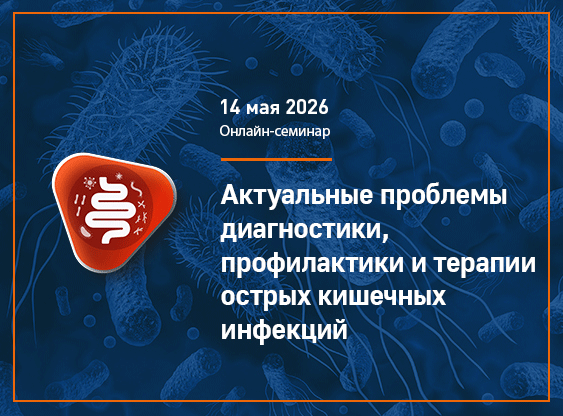 14 мая 2026
Онлайн-семинар

Актуальные проблемы диагностики, профилактики и терапии острых кишечных инфекций